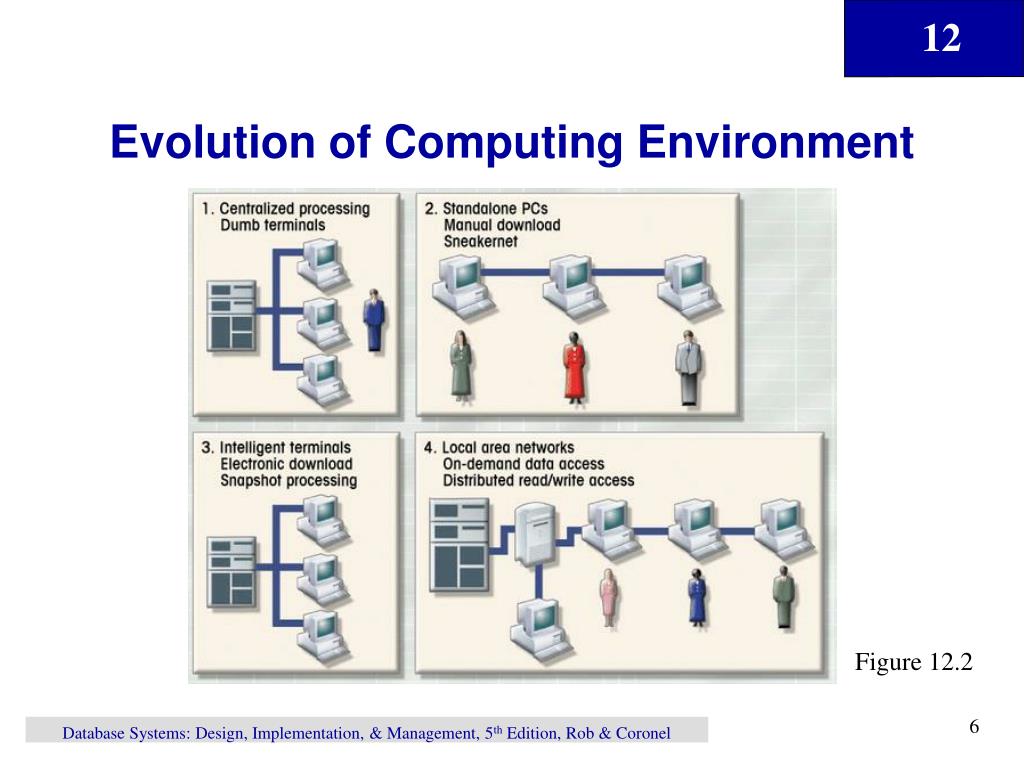 12

Evolution of Computing Environment

1. Centralized processing
Dumb terminals

2. Standalone PCs
Manual download
Sneakernet

3. Intelligent terminals
Electronic download
Snapshot processing

4. Local area networks
On-demand data access
Distributed read/write access

Figure 12.2

Database Systems: Design, Implementation, & Management, 5$^{th}$ Edition, Rob & Coronel

6